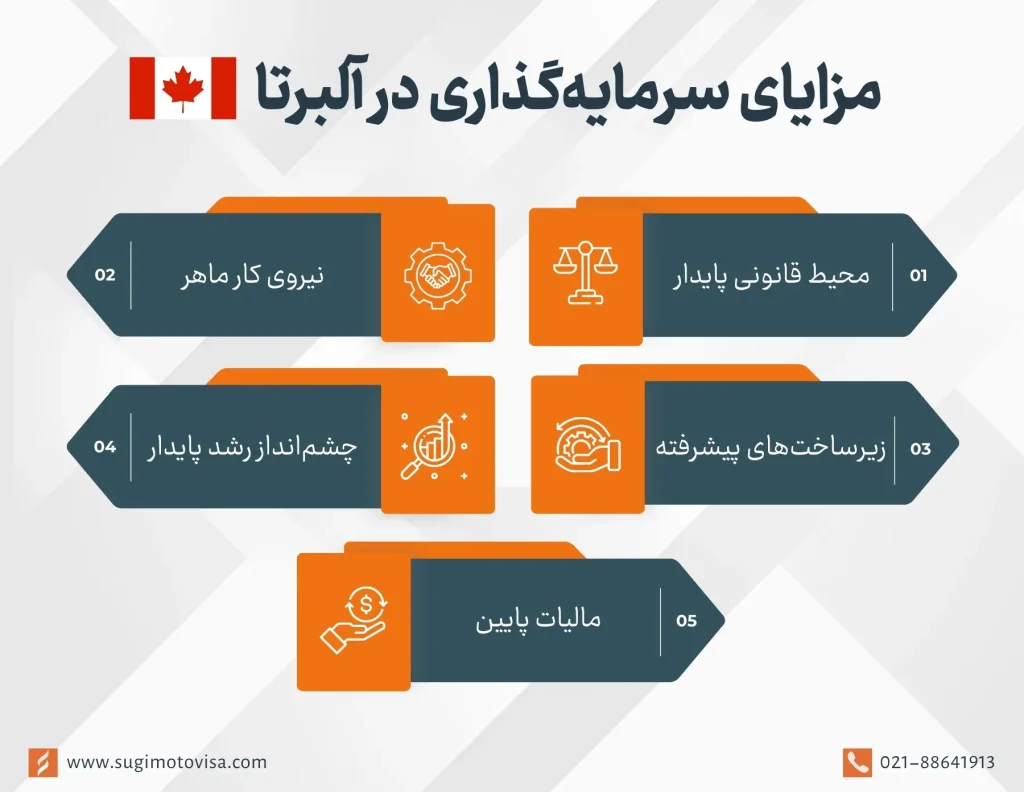 مزایای سرمایه‌گذاری در آلبرتا

01 محیط قانونی پایدار

02 نیروی کار ماهر

03 زیرساخت‌های پیشرفته

04 چشم‌انداز رشد پایدار

05 مالیات پایین

www.sugimotovisa.com

021-88641913